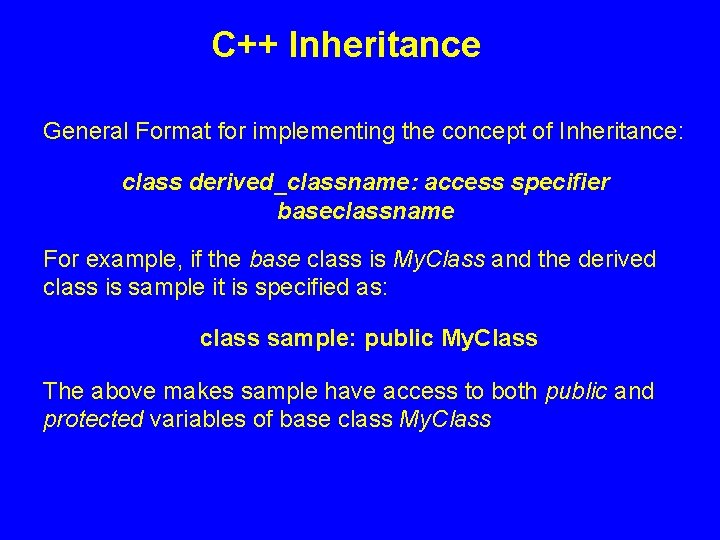 C++ Inheritance

General Format for implementing the concept of Inheritance:

class derived_classname: access specifier baseclassname

For example, if the base class is MyClass and the derived class is sample it is specified as:

class sample: public MyClass

The above makes sample have access to both public and protected variables of base class MyClass